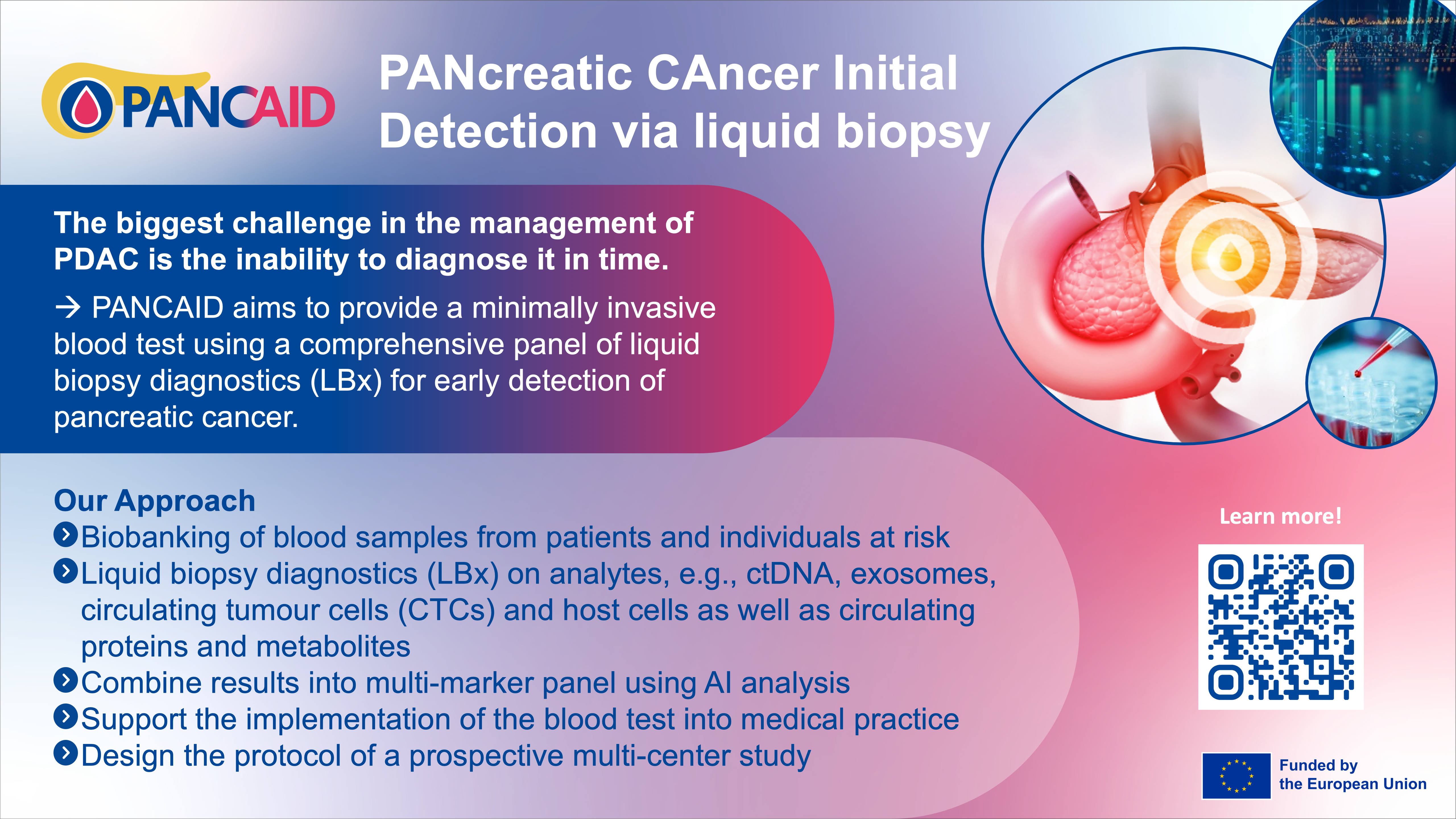 PANCAID

PANcreatic CAncer Initial Detection via liquid biopsy

The biggest challenge in the management of PDAC is the inability to diagnose it in time.

→ PANCAID aims to provide a minimally invasive blood test using a comprehensive panel of liquid biopsy diagnostics (LBx) for early detection of pancreatic cancer.

Our Approach
Biobanking of blood samples from patients and individuals at risk
Liquid biopsy diagnostics (LBx) on analytes, e.g., ctDNA, exosomes, circulating tumour cells (CTCs) and host cells as well as circulating proteins and metabolites
Combine results into multi-marker panel using AI analysis
Support the implementation of the blood test into medical practice
Design the protocol of a prospective multi-center study

Learn more!

Funded by the European Union